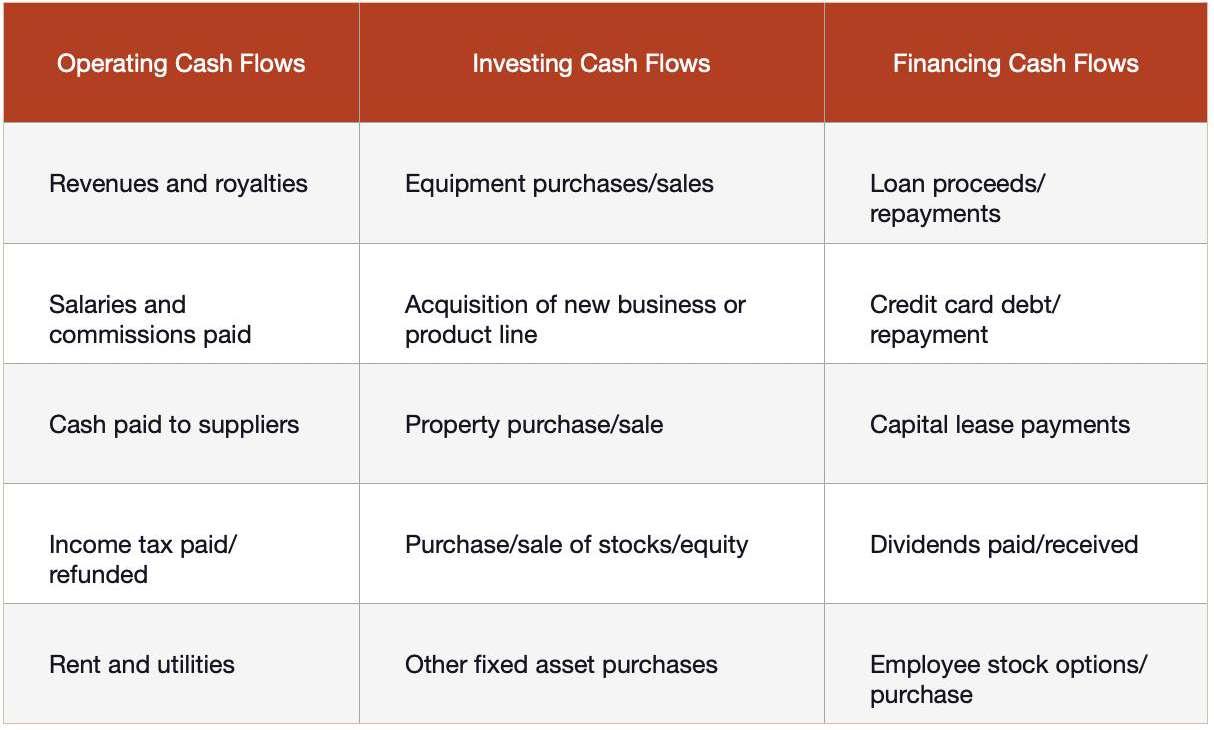 | Operating Cash Flows | Investing Cash Flows | Financing Cash Flows |
|---|---|---|
| Revenues and royalties | Equipment purchases/sales | Loan proceeds/ repayments |
| Salaries and commissions paid | Acquisition of new business or product line | Credit card debt/ repayment |
| Cash paid to suppliers | Property purchase/sale | Capital lease payments |
| Income tax paid/ refunded | Purchase/sale of stocks/equity | Dividends paid/received |
| Rent and utilities | Other fixed asset purchases | Employee stock options/ purchase |